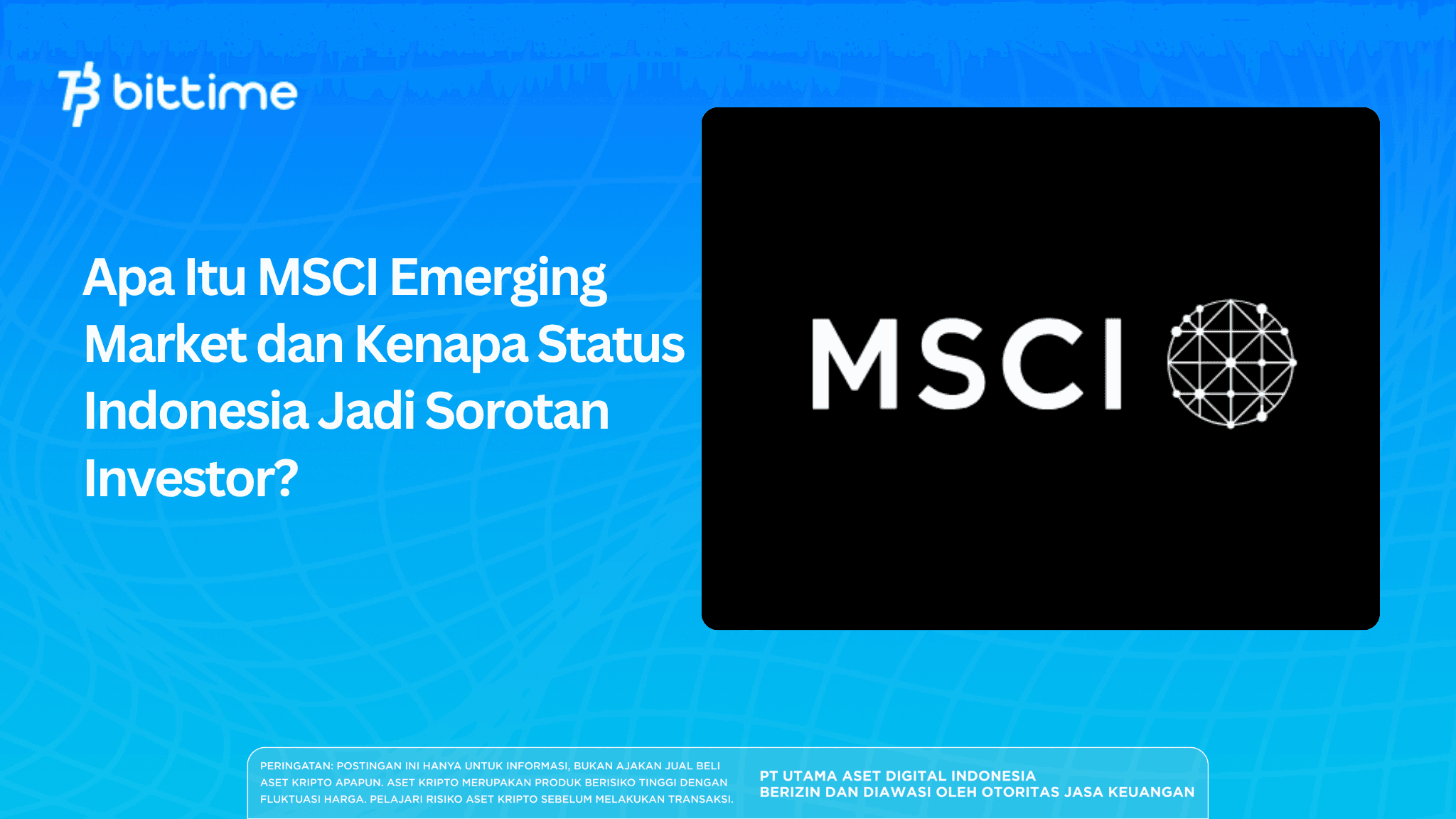 bittime

Apa Itu MSCI Emerging Market dan Kenapa Status Indonesia Jadi Sorotan Investor?

MSCI

PERINGATAN: POSTINGAN INI HANYA UNTUK INFORMASI, BUKAN AJAKAN JUAL BELI ASET KRIPTO APAPUN. ASET KRIPTO MERUPAKAN PRODUK BERISIKO TINGGI DENGAN FLUKTUASI HARGA. PELAJARI RISIKO ASET KRIPTO SEBELUM MELAKUKAN TRANSAKSI.

PT UTAMA ASET DIGITAL INDONESIA
BERIZIN DAN DIAWASI OLEH OTORITAS JASA KEUANGAN